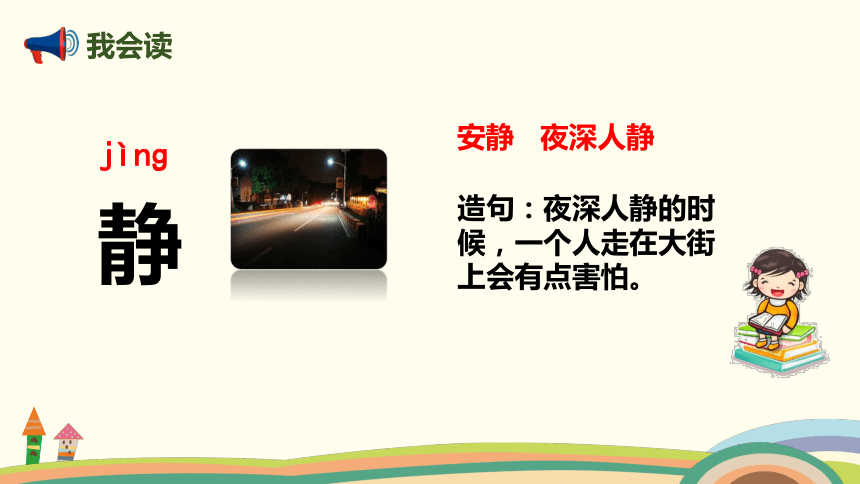 我会读

jìng

静

安静　夜深人静

造句：夜深人静的时候，一个人走在大街上会有点害怕。